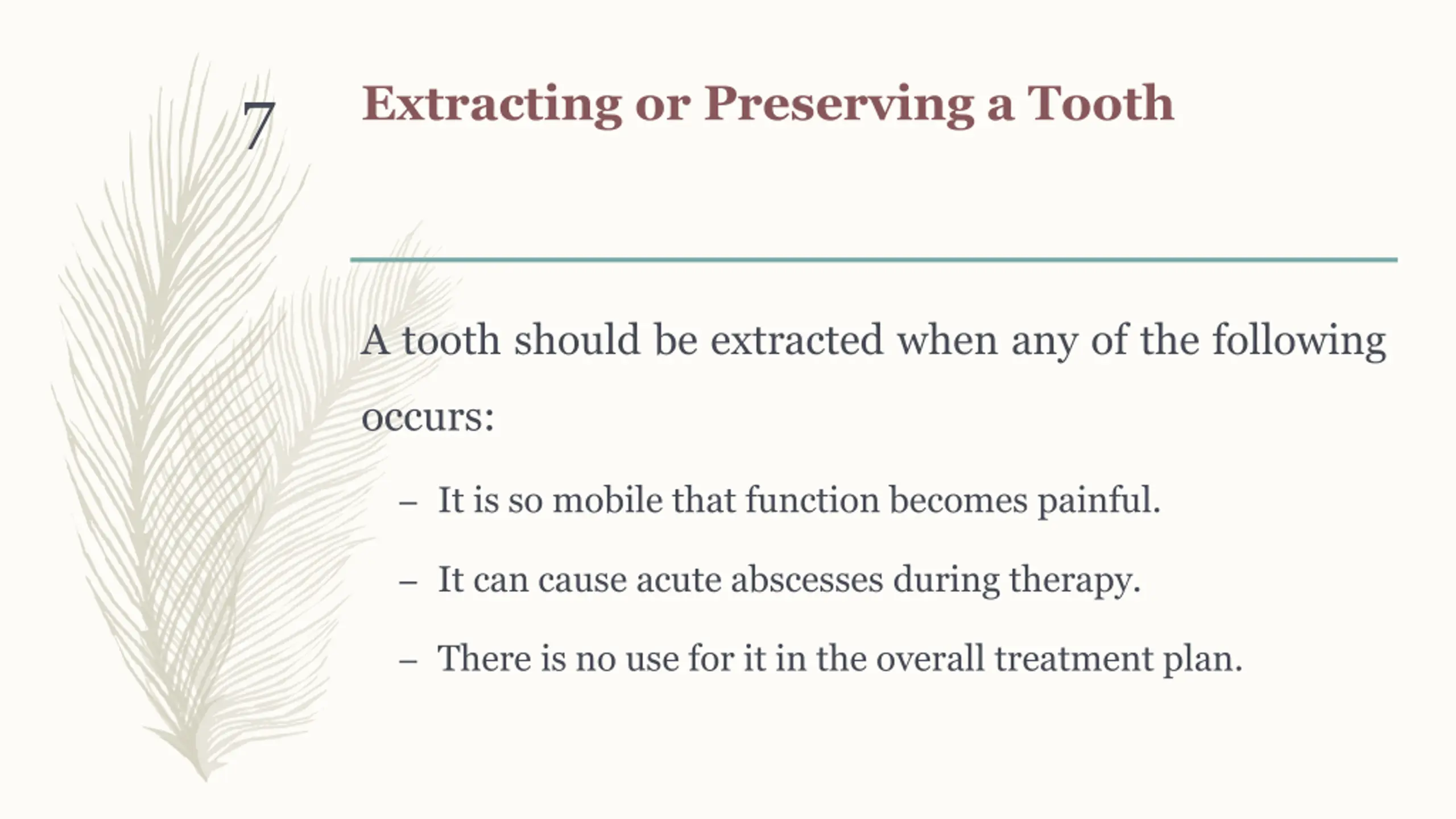 7

Extracting or Preserving a Tooth

A tooth should be extracted when any of the following occurs:

– It is so mobile that function becomes painful.

– It can cause acute abscesses during therapy.

– There is no use for it in the overall treatment plan.